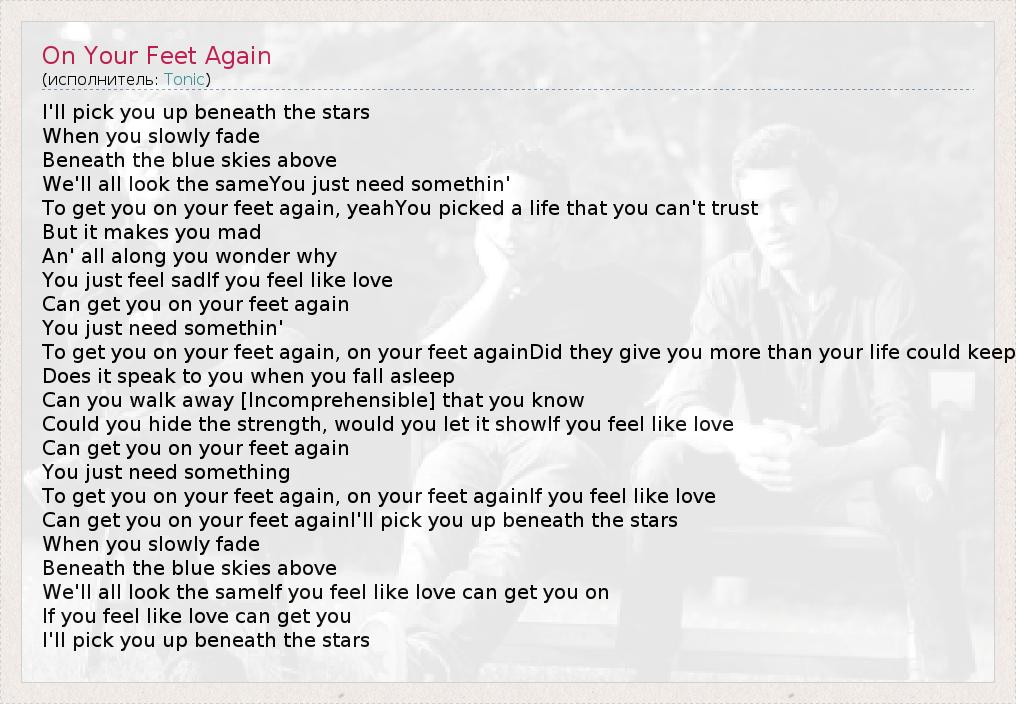 On Your Feet Again
(исполнитель: Tonic)

I'll pick you up beneath the stars
When you slowly fade
Beneath the blue skies above
We'll all look the sameYou just need somethin'
To get you on your feet again, yeahYou picked a life that you can't trust
But it makes you mad
An' all along you wonder why
You just feel sadIf you feel like love
Can get you on your feet again
You just need somethin'
To get you on your feet again, on your feet againDid they give you more than your life could keep
Does it speak to you when you fall asleep
Can you walk away [Incomprehensible] that you know
Could you hide the strength, would you let it showIf you feel like love
Can get you on your feet again
You just need something
To get you on your feet again, on your feet againIf you feel like love
Can get you on your feet againI'll pick you up beneath the stars
When you slowly fade
Beneath the blue skies above
We'll all look the sameIf you feel like love can get you on
If you feel like love can get you
I'll pick you up beneath the stars